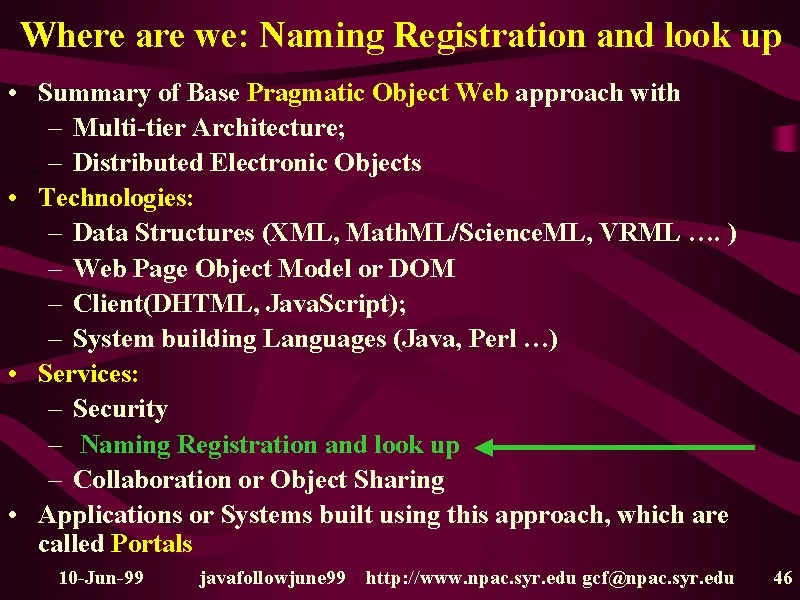 Where are we: Naming Registration and look up

• Summary of Base Pragmatic Object Web approach with
– Multi-tier Architecture;
– Distributed Electronic Objects
• Technologies:
– Data Structures (XML, MathML/ScienceML, VRML …. )
– Web Page Object Model or DOM
– Client(DHTML, JavaScript);
– System building Languages (Java, Perl …)
• Services:
– Security
– Naming Registration and look up
– Collaboration or Object Sharing
• Applications or Systems built using this approach, which are called Portals

10-Jun-99 javafollowjune99 http://www.npac.syr.edu gcf@npac.syr.edu 46